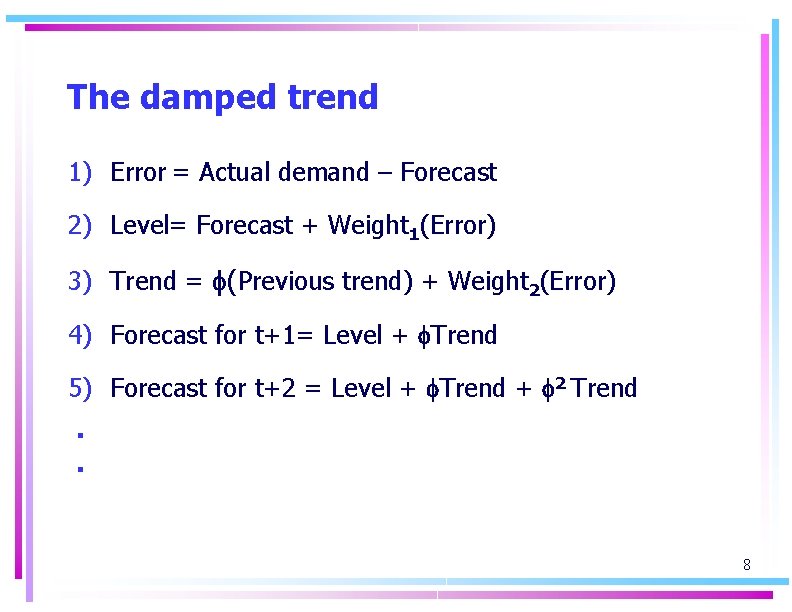 The damped trend

1) Error = Actual demand – Forecast

2) Level= Forecast + Weight$_1$(Error)

3) Trend = $\phi$(Previous trend) + Weight$_2$(Error)

4) Forecast for t+1= Level + $\phi$Trend

5) Forecast for t+2 = Level + $\phi$Trend + $\phi^2$ Trend

.

.

8